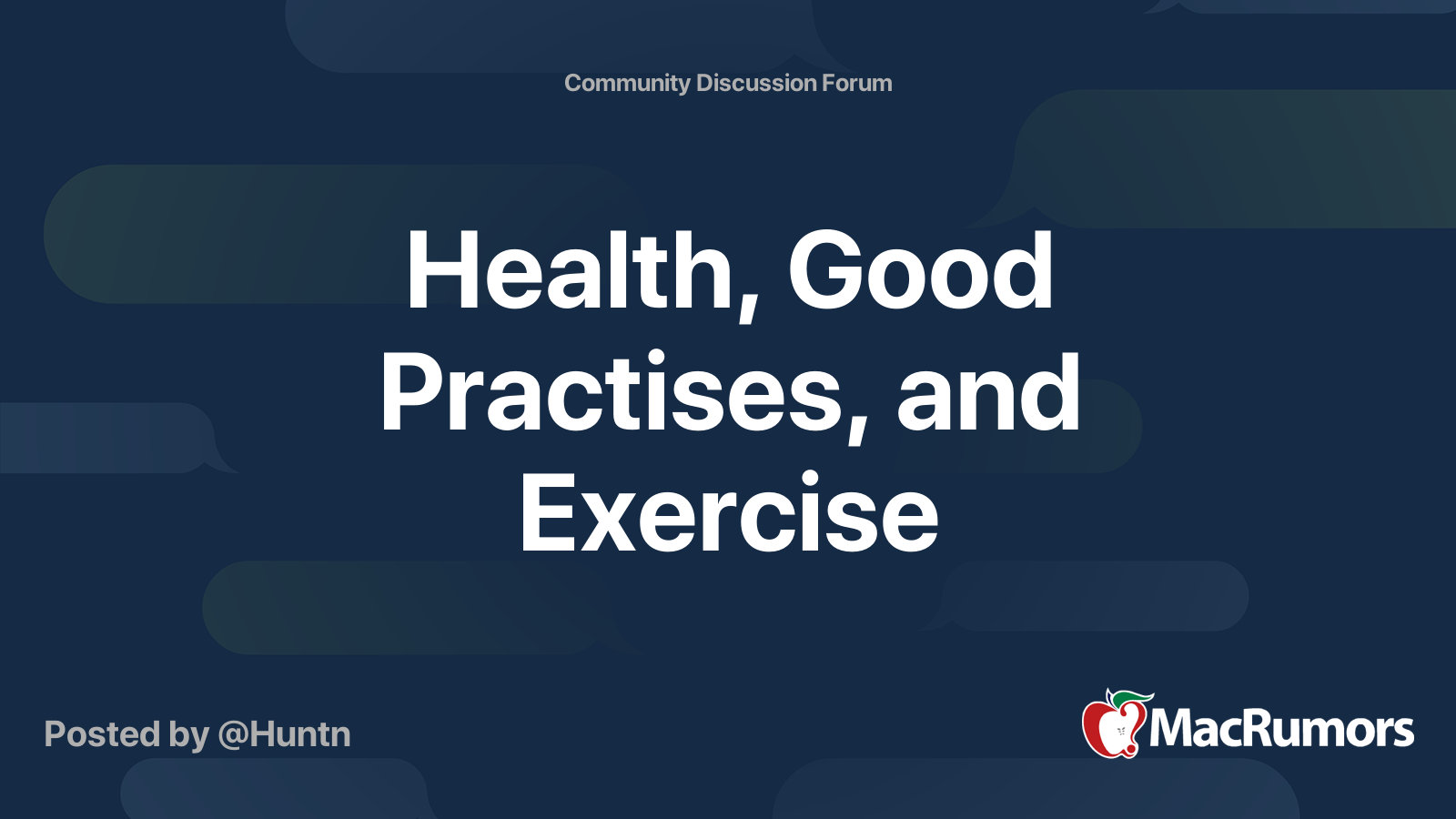 Community Discussion Forum

Health, Good Practises, and Exercise

Posted by @Huntn

MacRumors